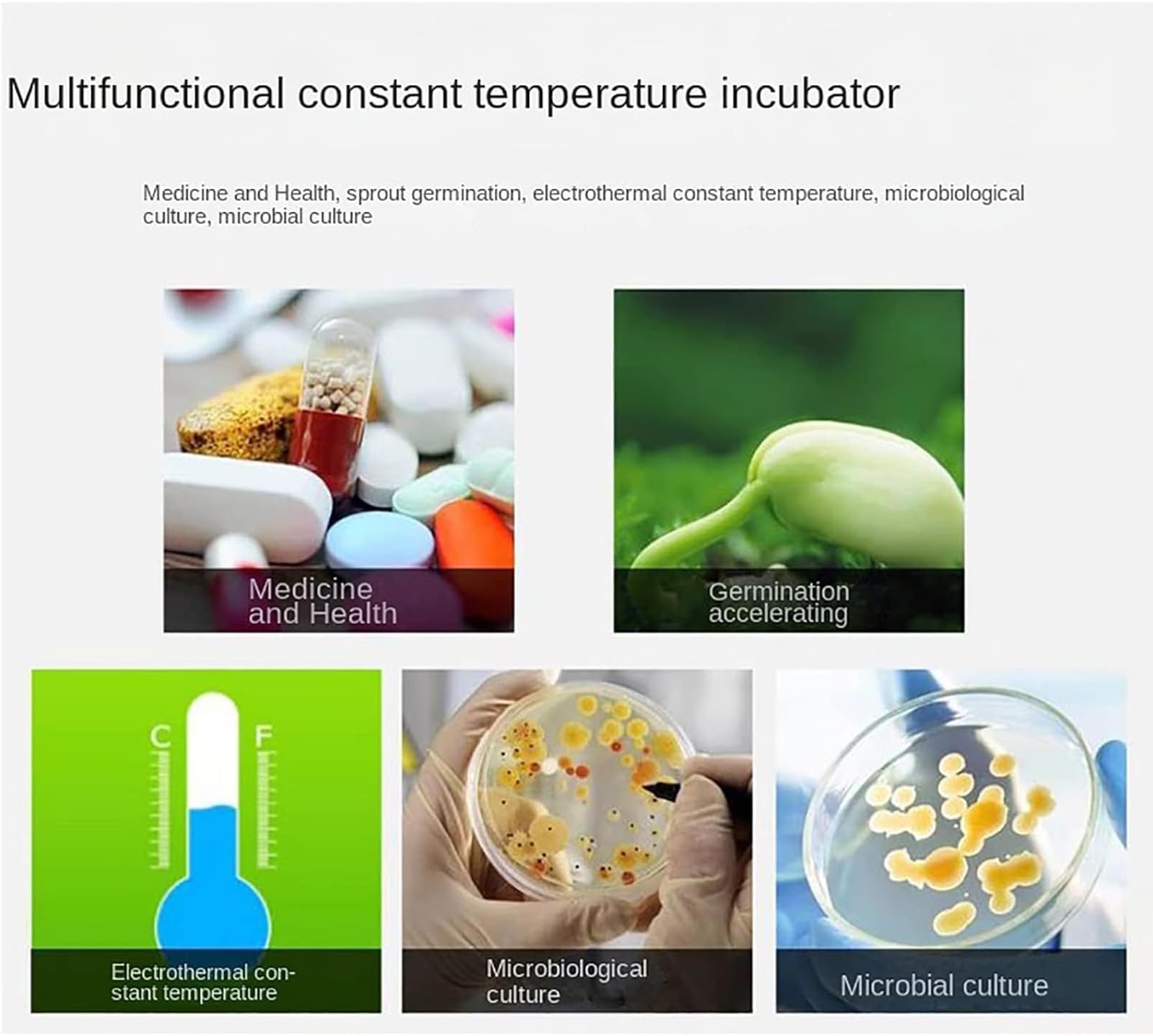 Multifunctional constant temperature incubator

Medicine and Health, sprout germination, electrothermal constant temperature, microbiological culture, microbial culture

Medicine
and Health

Germination
accelerating

C
F

Electrothermal constant temperature

Microbiological
culture

Microbial culture